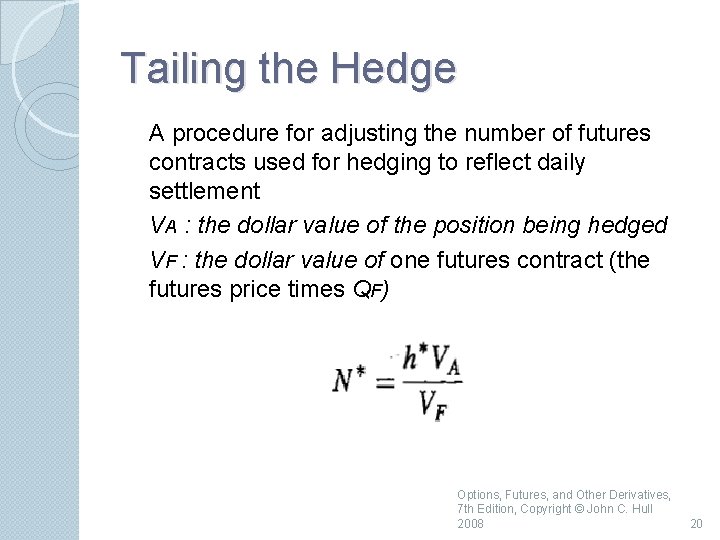 Tailing the Hedge

A procedure for adjusting the number of futures contracts used for hedging to reflect daily settlement

$V_A$ : the dollar value of the position being hedged

$V_F$ : the dollar value of one futures contract (the futures price times $Q_F$)

$N^* = \frac{h^* V_A}{V_F}$

Options, Futures, and Other Derivatives, 7th Edition, Copyright © John C. Hull 2008

20